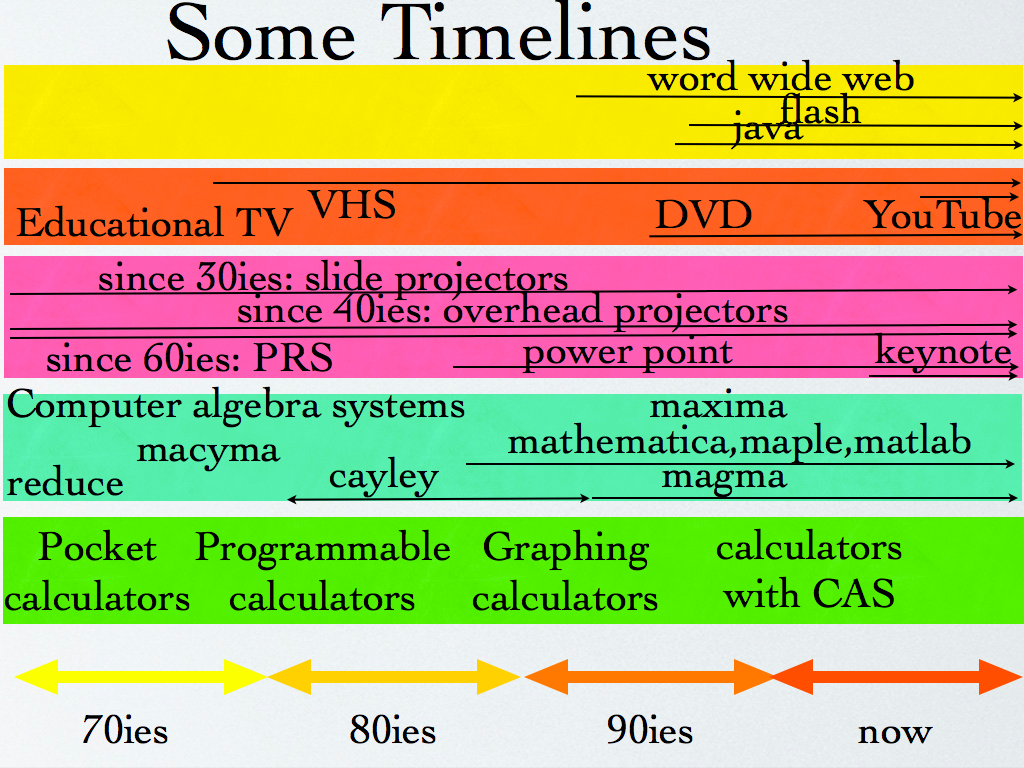 Some Timelines

word wide web
flash
java

Educational TV VHS DVD YouTube

since 30ies: slide projectors
since 40ies: overhead projectors
since 60ies: PRS power point keynote

Computer algebra systems maxima
macyma mathematica,maple,matlab
reduce cayley magma

Pocket calculators Programmable calculators Graphing calculators calculators with CAS

70ies 80ies 90ies now